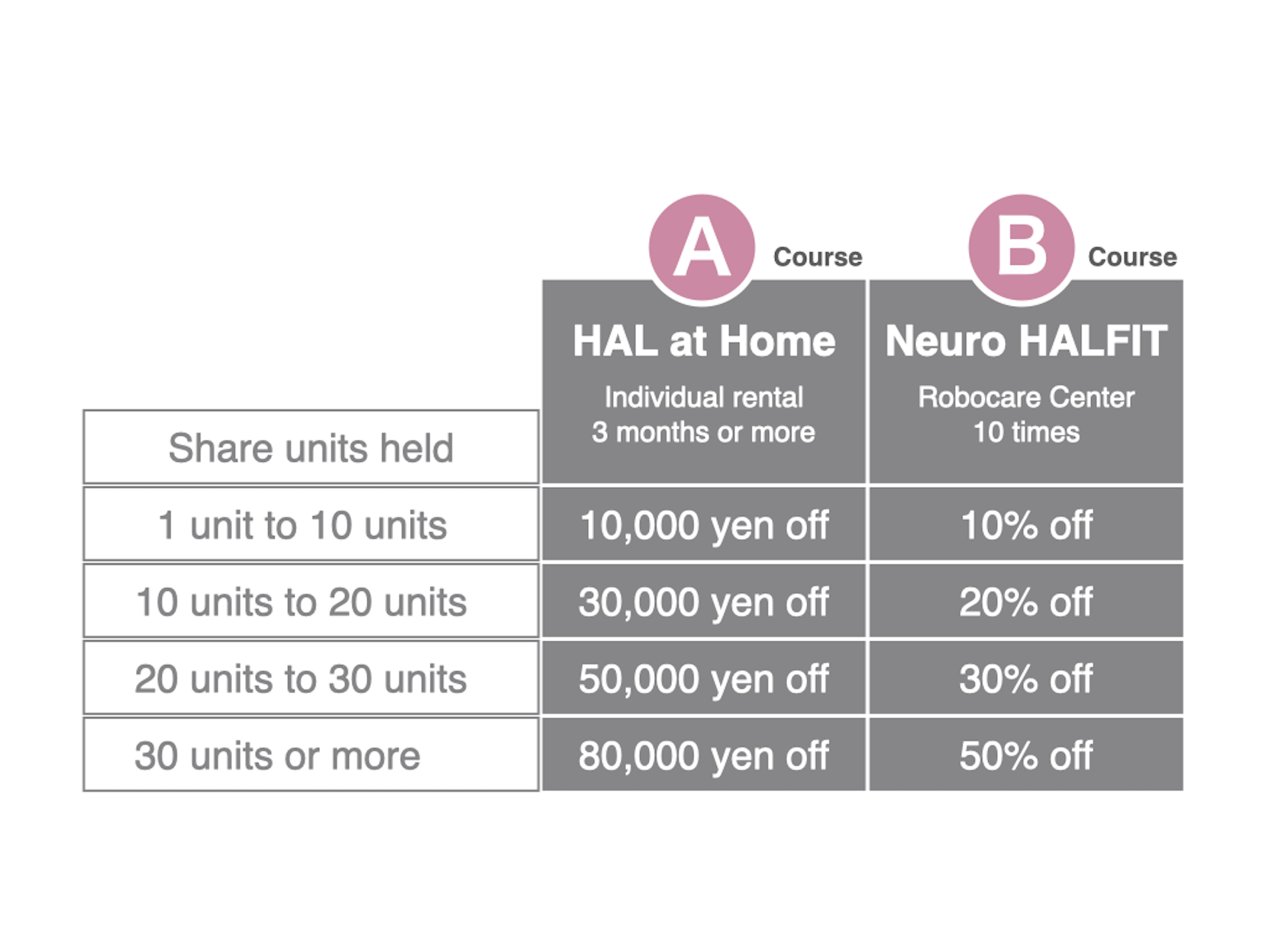 | Share units held | A Course HAL at Home Individual rental 3 months or more | B Course Neuro HALFIT Robocare Center 10 times |
|---|---|---|
| 1 unit to 10 units | 10,000 yen off | 10% off |
| 10 units to 20 units | 30,000 yen off | 20% off |
| 20 units to 30 units | 50,000 yen off | 30% off |
| 30 units or more | 80,000 yen off | 50% off |